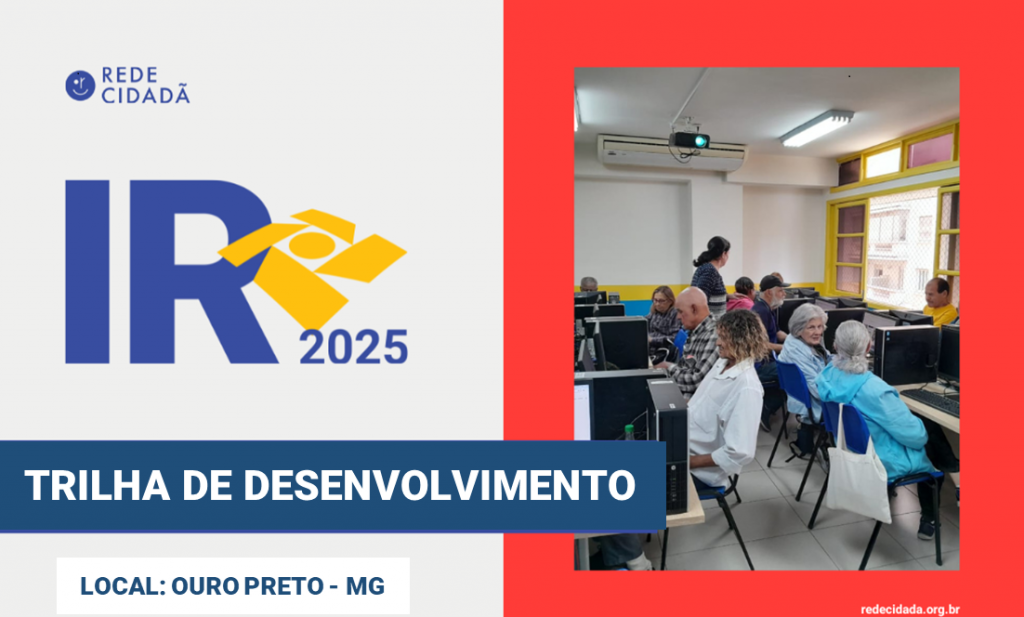 REDE CIDADÃ

IR 2025

TRILHA DE DESENVOLVIMENTO

LOCAL: OURO PRETO - MG

redecidada.org.br